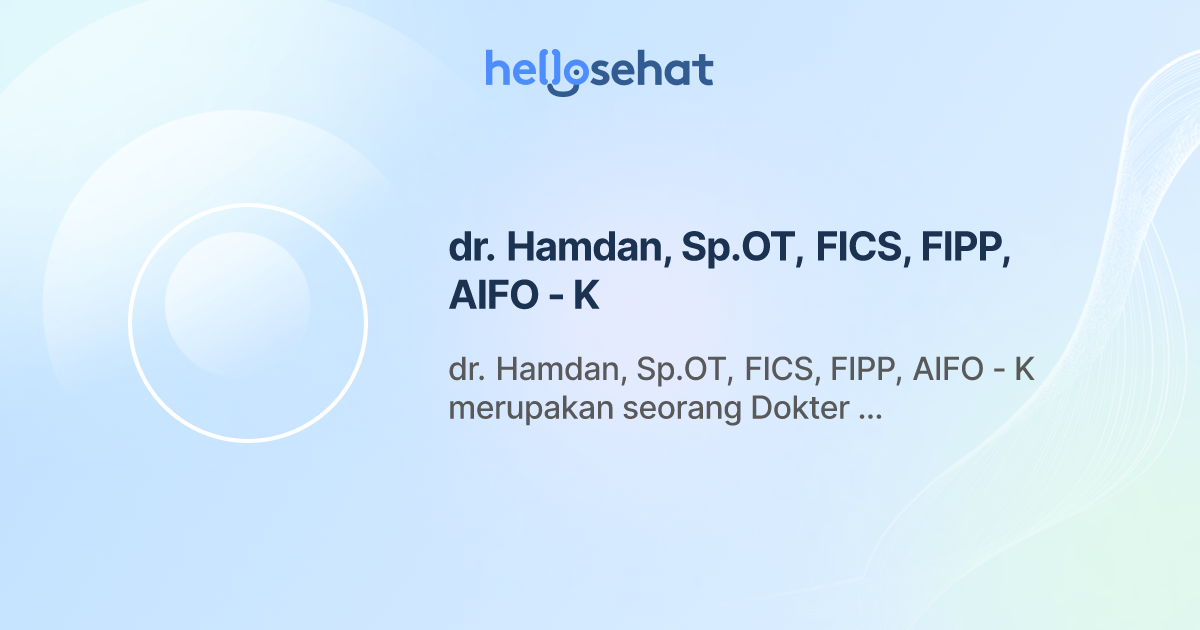 hellosehat

dr. Hamdan, Sp.OT, FICS, FIPP, AIFO - K

dr. Hamdan, Sp.OT, FICS, FIPP, AIFO - K merupakan seorang Dokter ...